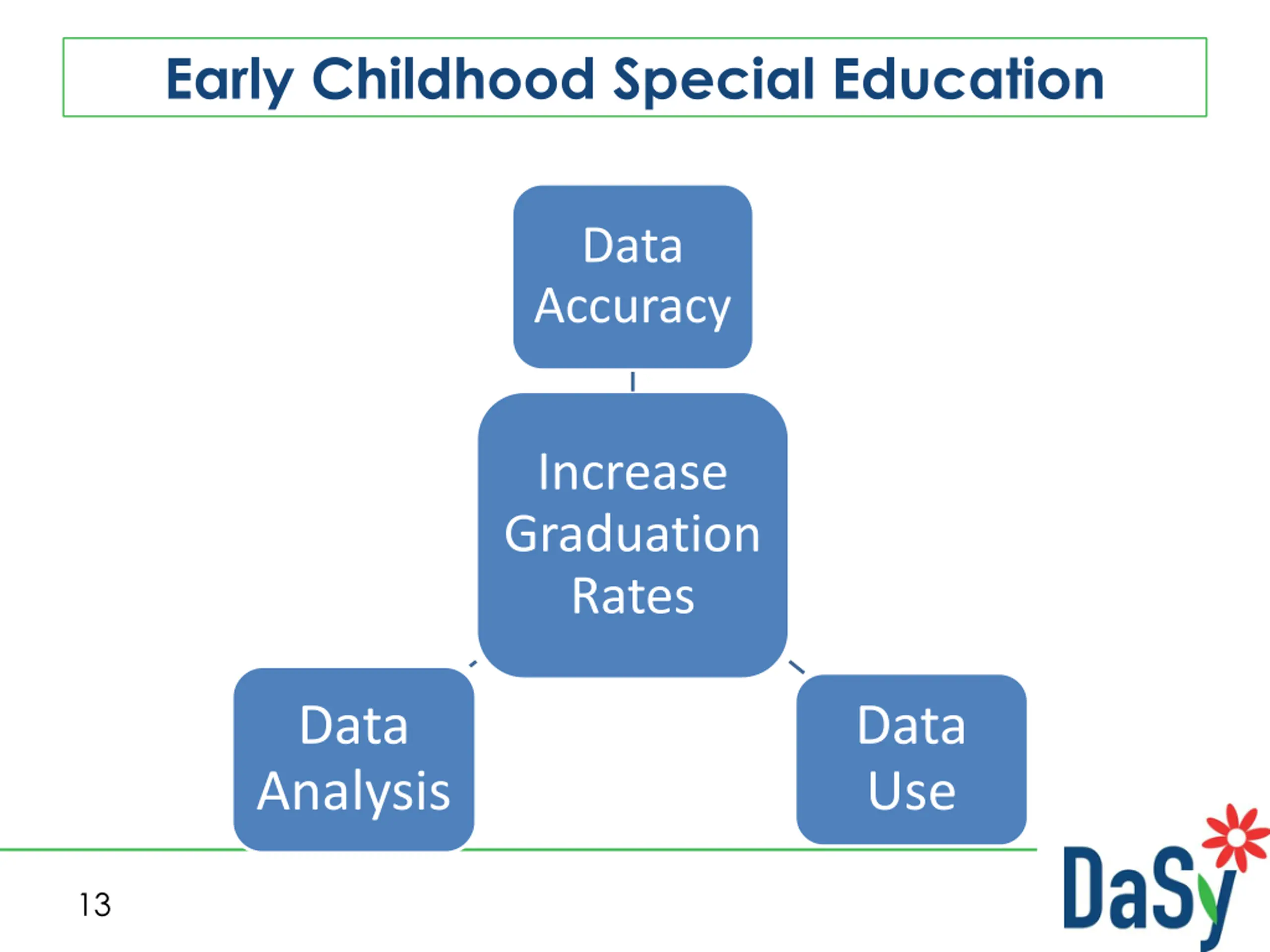 Early Childhood Special Education

Data Accuracy

Increase Graduation Rates

Data Analysis

Data Use

13

DaSy